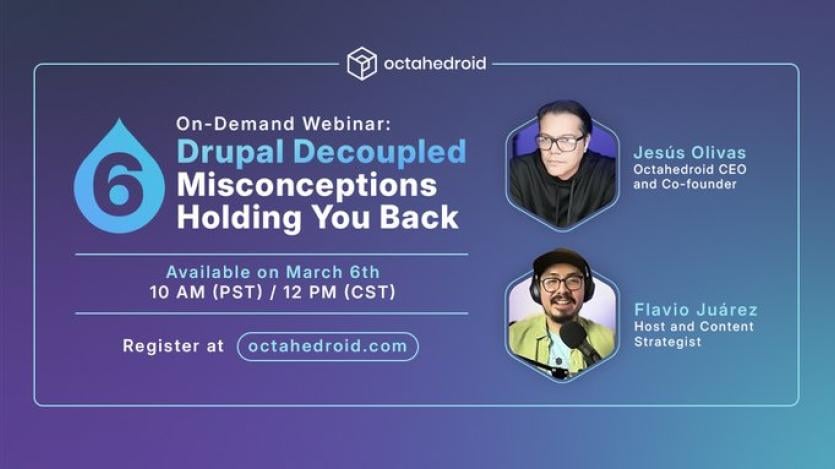 octahedroid

6

On-Demand Webinar:
Drupal Decoupled Misconceptions Holding You Back

Available on March 6th
10 AM (PST) / 12 PM (CST)

Register at octahedroid.com

Jesús Olivas
Octahedroid CEO and Co-founder

Flavio Juárez
Host and Content Strategist